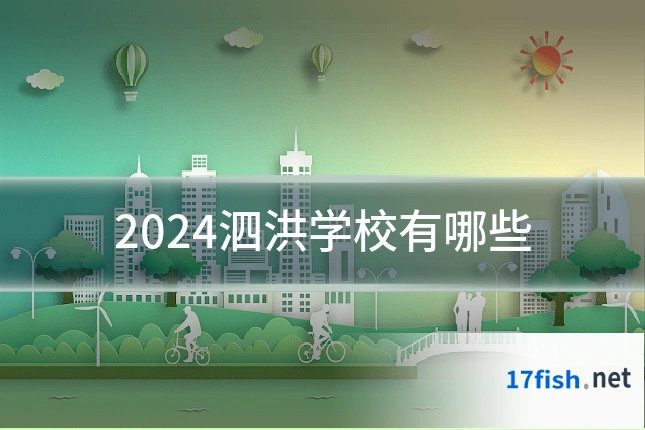 2024泗洪学校有哪些

17fish.net